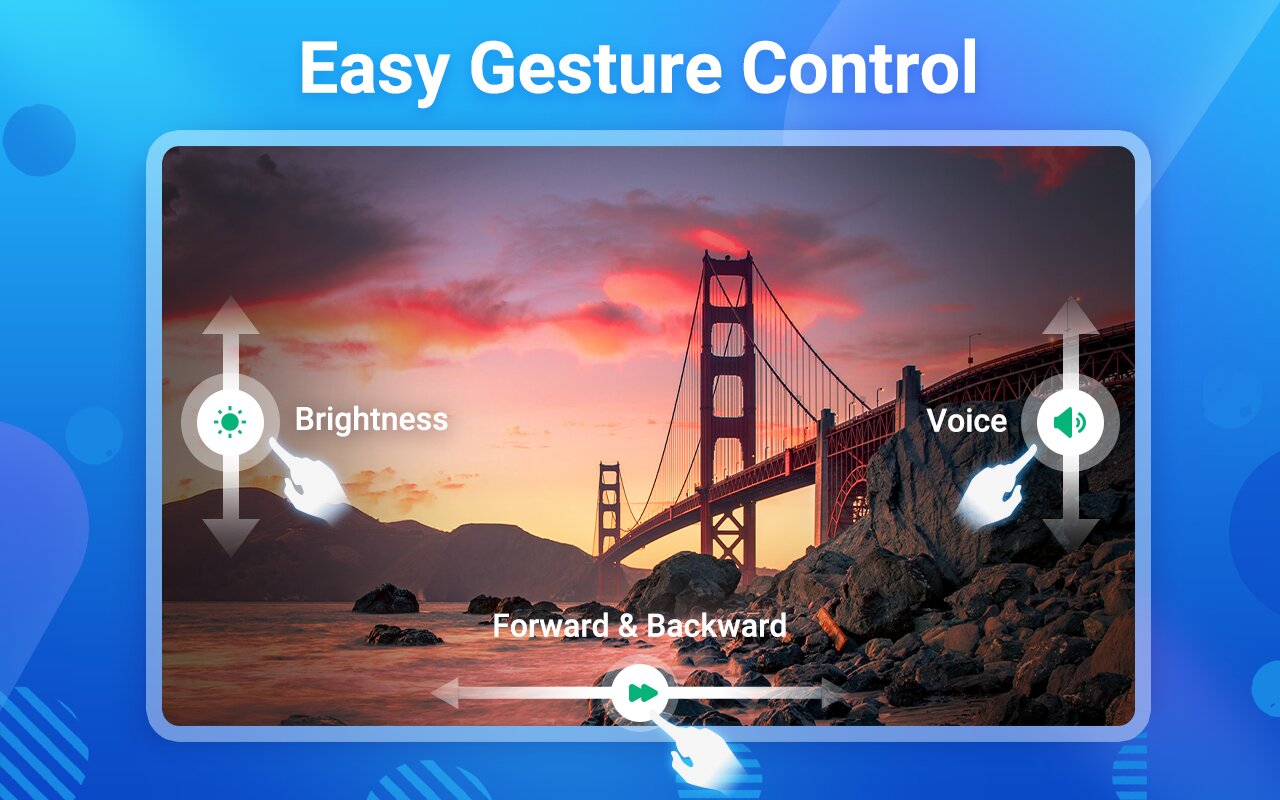 Easy Gesture Control

Brightness

Voice

Forward & Backward